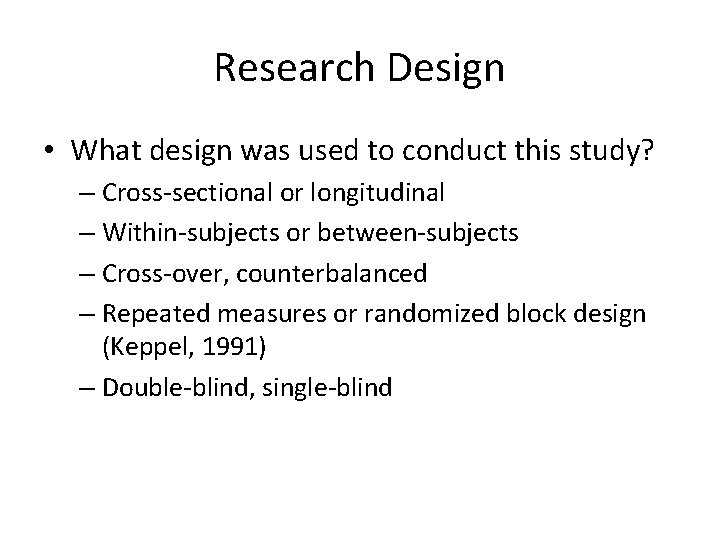 Research Design

• What design was used to conduct this study?
– Cross-sectional or longitudinal
– Within-subjects or between-subjects
– Cross-over, counterbalanced
– Repeated measures or randomized block design (Keppel, 1991)
– Double-blind, single-blind